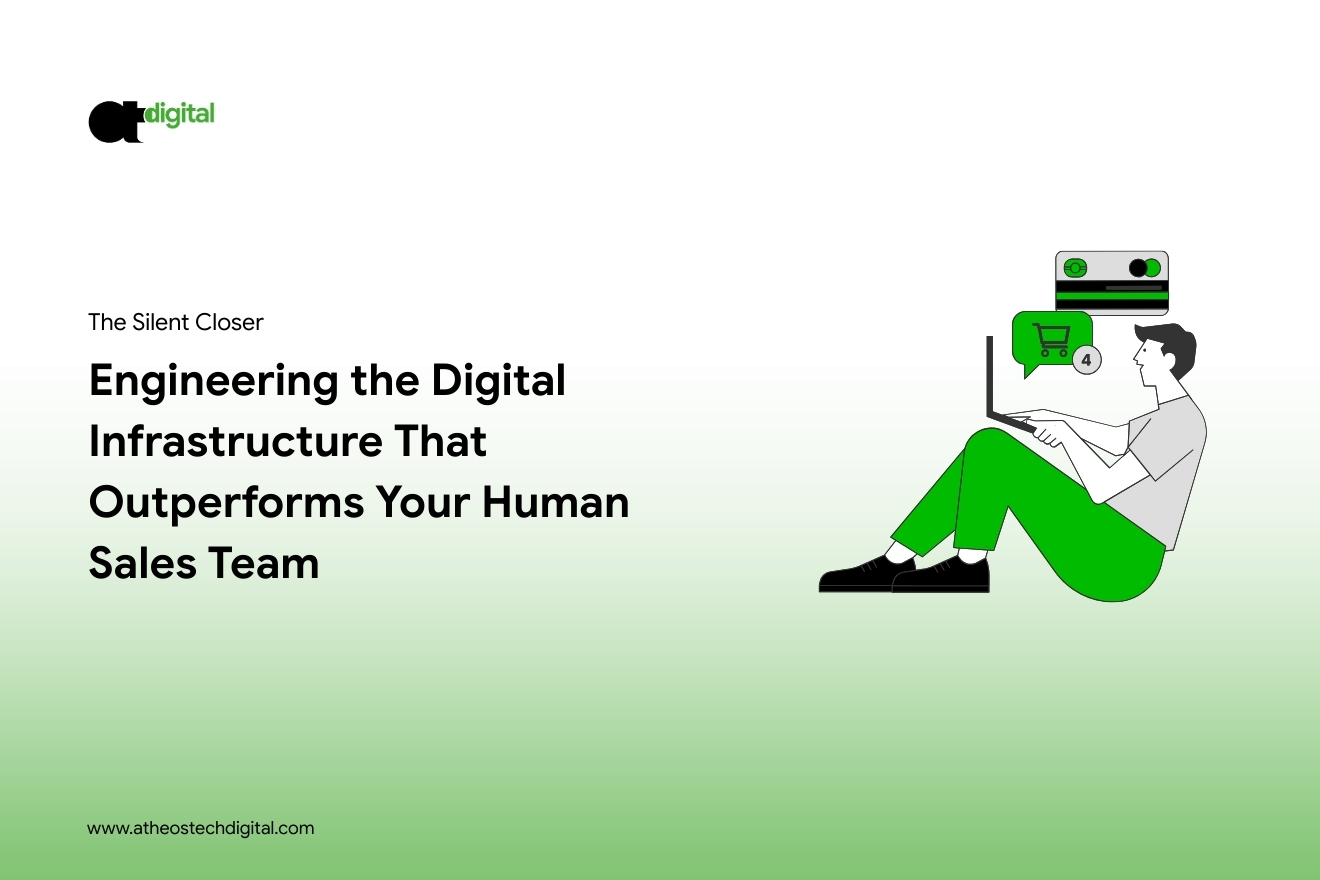 at digital

The Silent Closer

Engineering the Digital Infrastructure That Outperforms Your Human Sales Team

4

www.atheostechdigital.com